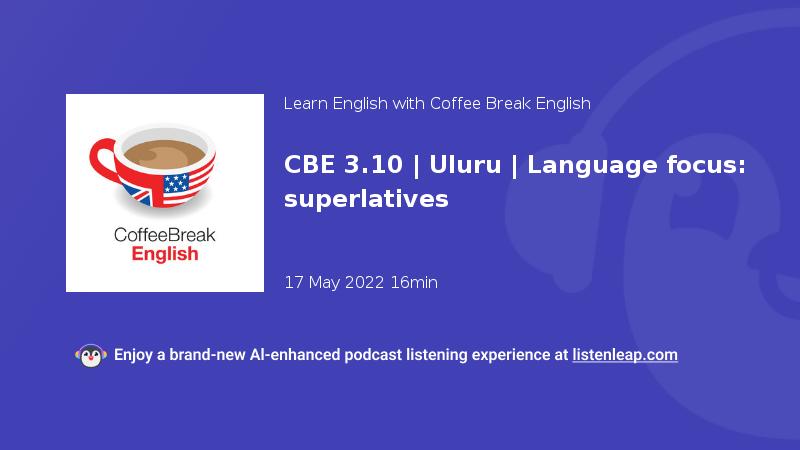 CoffeeBreak English

Learn English with Coffee Break English

CBE 3.10 | Uluru | Language focus: superlatives

17 May 2022 16min

Enjoy a brand-new AI-enhanced podcast listening experience at listenleap.com